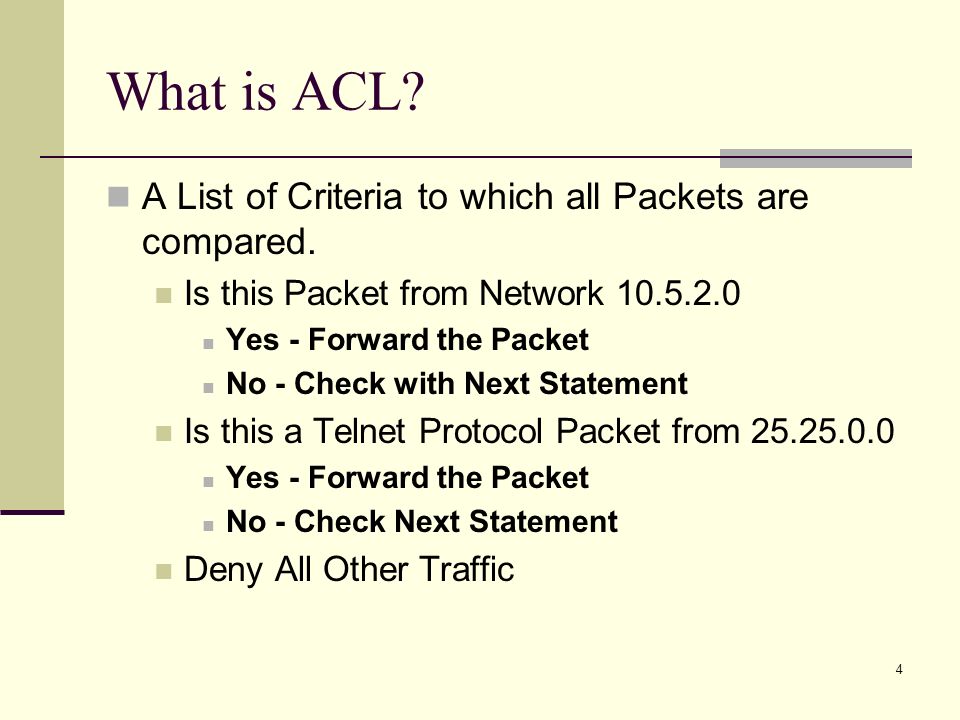 What is ACL?

A List of Criteria to which all Packets are compared.

Is this Packet from Network 10.5.2.0

Yes - Forward the Packet

No - Check with Next Statement

Is this a Telnet Protocol Packet from 25.25.0.0

Yes - Forward the Packet

No - Check Next Statement

Deny All Other Traffic

4